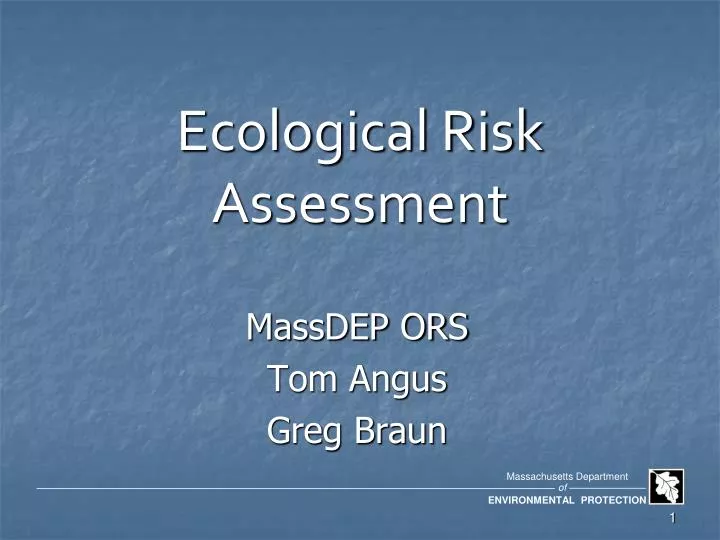 Ecological Risk Assessment

MassDEP ORS
Tom Angus
Greg Braun

Massachusetts Department
of
ENVIRONMENTAL PROTECTION

1